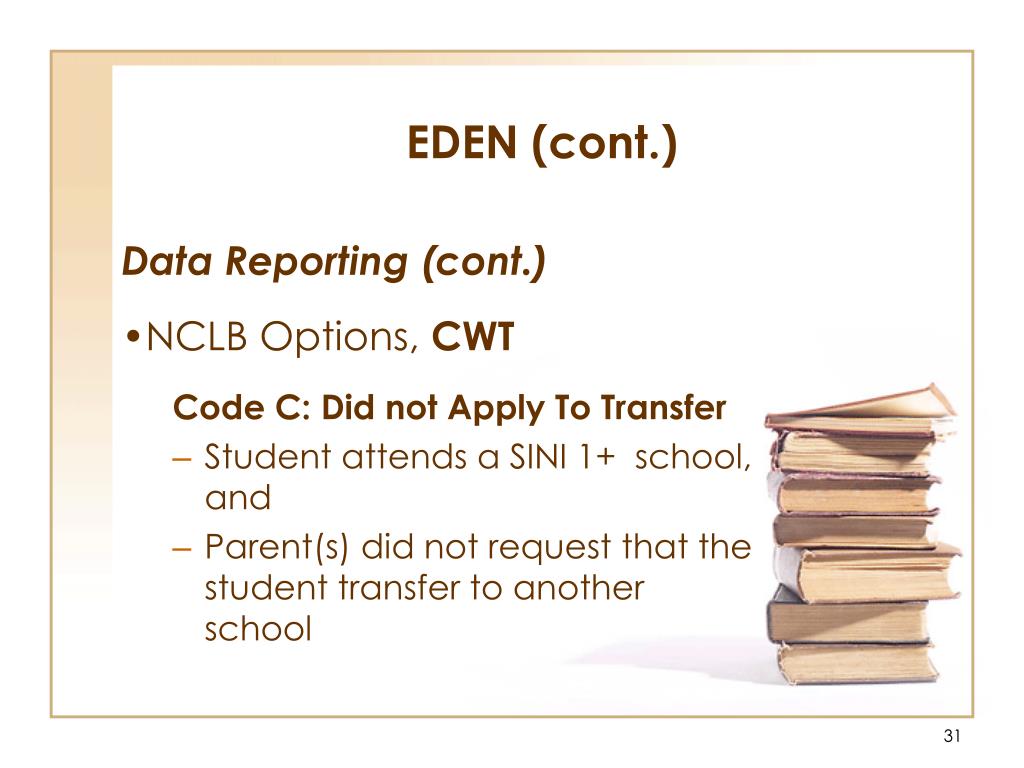 EDEN (cont.)

Data Reporting (cont.)

•NCLB Options, CWT

Code C: Did not Apply To Transfer

– Student attends a SINI 1+ school, and

– Parent(s) did not request that the student transfer to another school

31